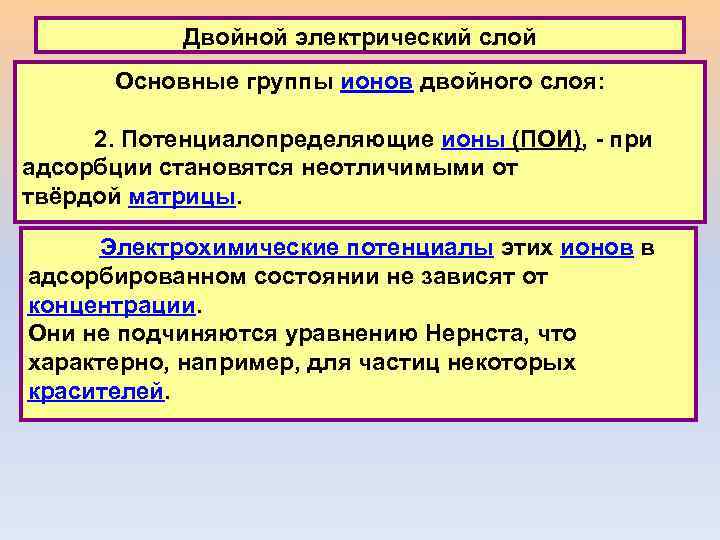 Двойной электрический слой

Основные группы ионов двойного слоя:

2. Потенциалопределяющие ионы (ПОИ), - при адсорбции становятся неотличимыми от твёрдой матрицы.

Электрохимические потенциалы этих ионов в адсорбированном состоянии не зависят от концентрации.
Они не подчиняются уравнению Нернста, что характерно, например, для частиц некоторых красителей.